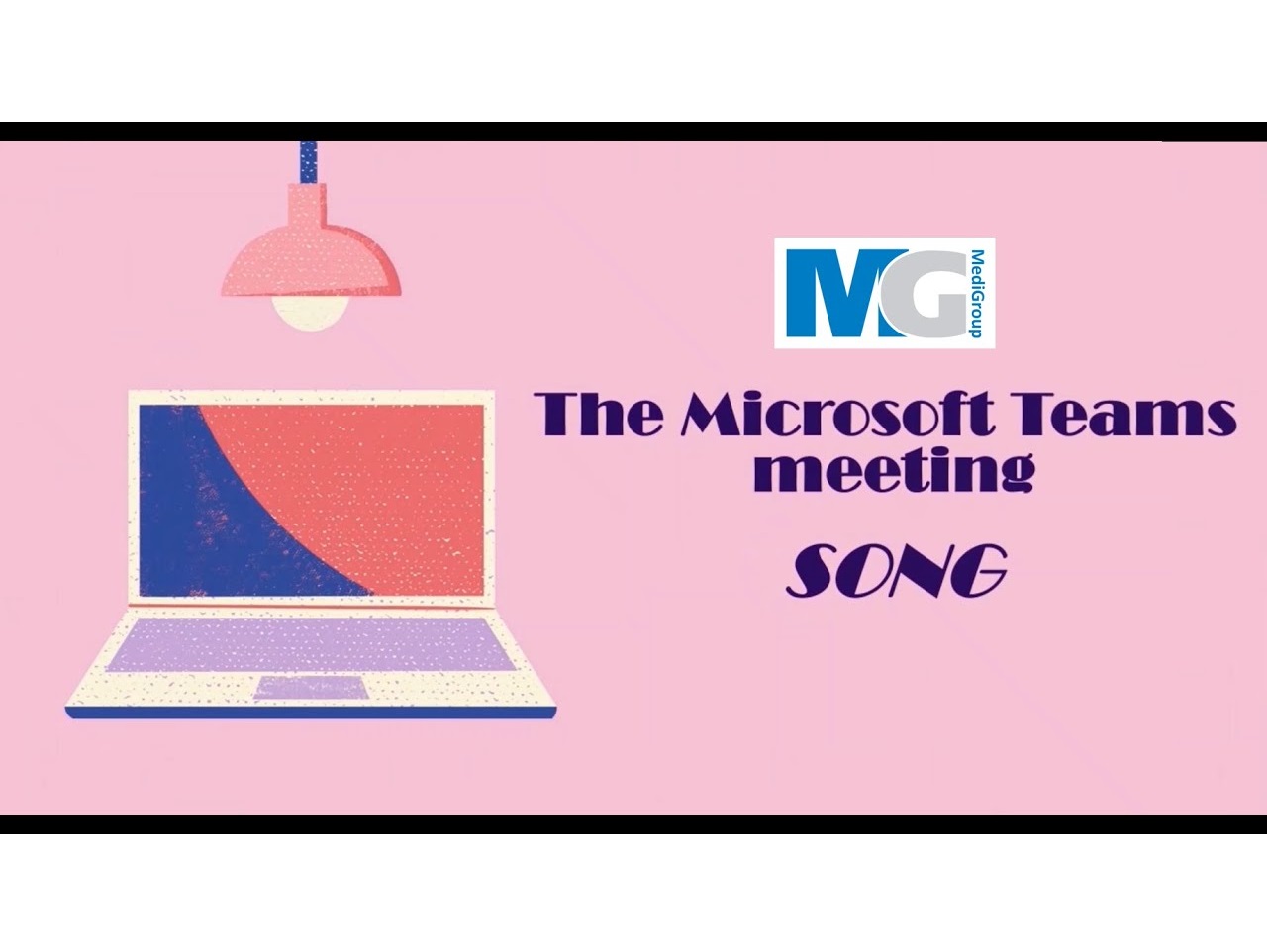 MG MediGroup

The Microsoft Teams meeting

SONG